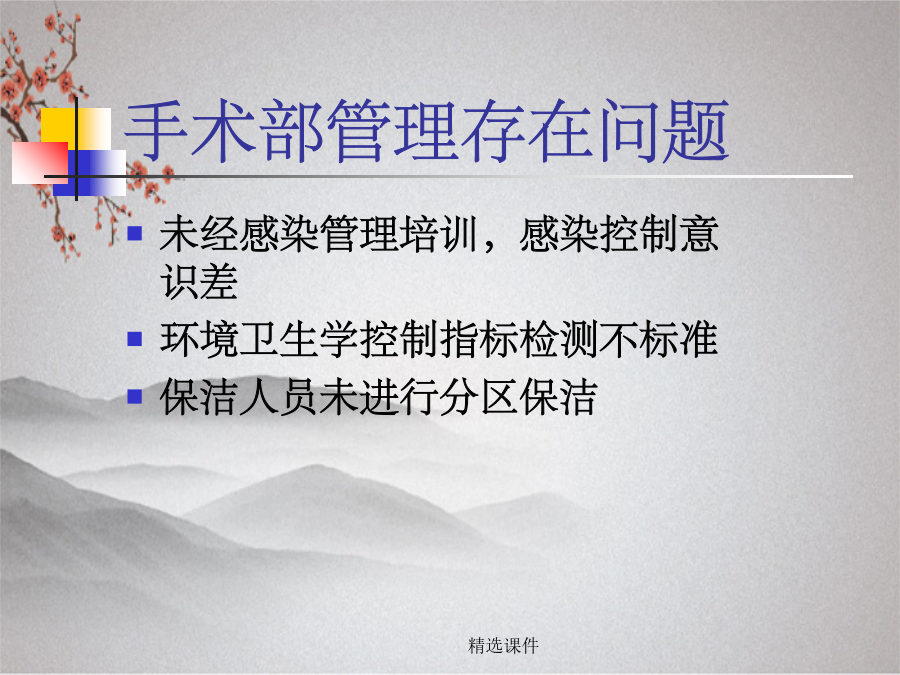 手术部管理存在问题

- 未经感染管理培训，感染控制意识差
- 环境卫生学控制指标检测不标准
- 保洁人员未进行分区保洁

精选课件